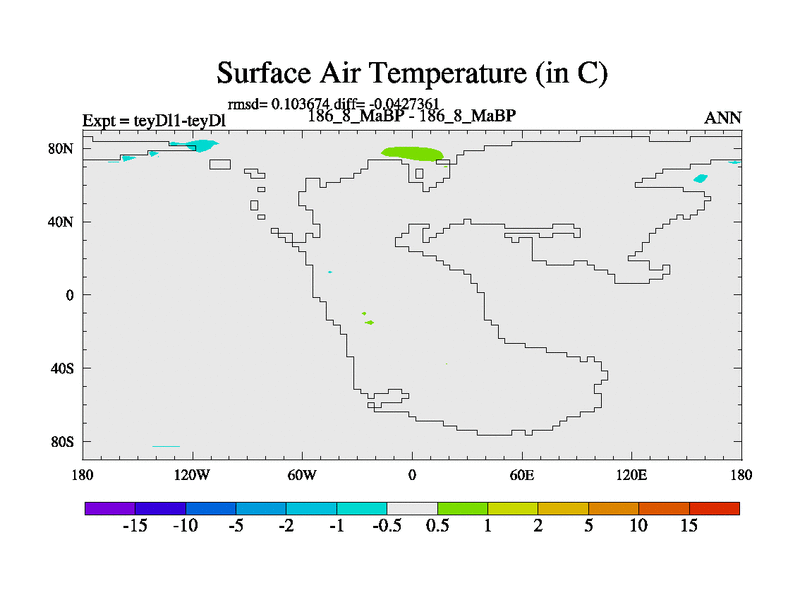 Surface Air Temperature (in C)

rmsd= 0.103674 diff= -0.0427361

Expt = teyDl1-teyDl

186_8_MaBP - 186_8_MaBP

ANN

80N
40N
0
40S
80S

180 120W 60W 0 60E 120E 180

-15 -10 -5 -2 -1 -0.5 0.5 1 2 5 10 15